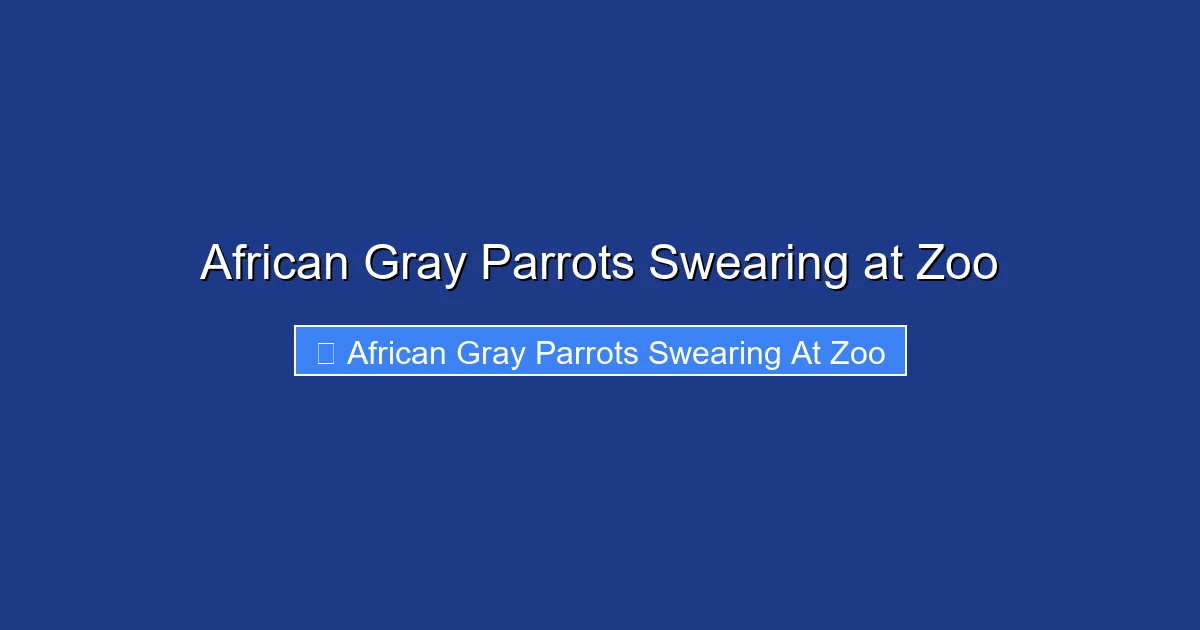 African Gray Parrots Swearing at Zoo

African Gray Parrots Swearing At Zoo